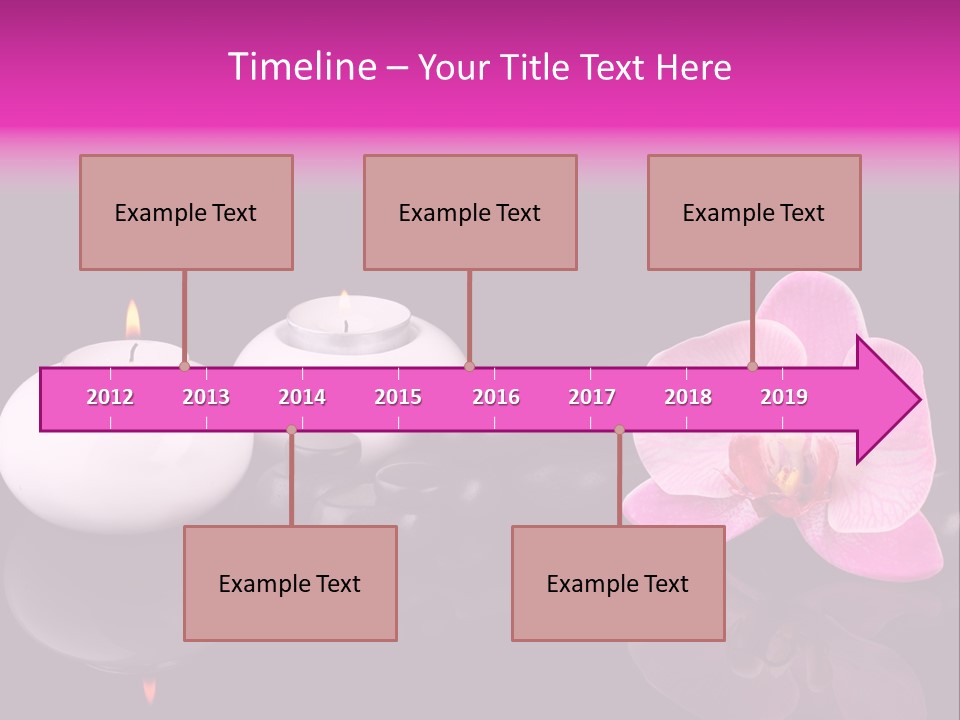 Timeline – Your Title Text Here

Example Text

Example Text

Example Text

2012 2013 2014 2015 2016 2017 2018 2019

Example Text

Example Text